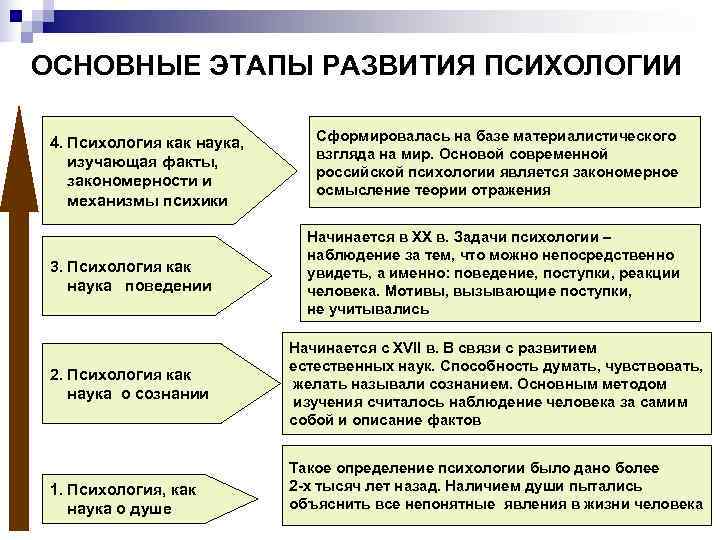 ОСНОВНЫЕ ЭТАПЫ РАЗВИТИЯ ПСИХОЛОГИИ

4. Психология как наука, изучающая факты, закономерности и механизмы психики

Сформировалась на базе материалистического взгляда на мир. Основой современной российской психологии является закономерное осмысление теории отражения

3. Психология как наука поведении

Начинается в XX в. Задачи психологии – наблюдение за тем, что можно непосредственно увидеть, а именно: поведение, поступки, реакции человека. Мотивы, вызывающие поступки, не учитывались

2. Психология как наука о сознании

Начинается с XVII в. В связи с развитием естественных наук. Способность думать, чувствовать, желать называли сознанием. Основным методом изучения считалось наблюдение человека за самим собой и описание фактов

1. Психология, как наука о душе

Такое определение психологии было дано более 2-х тысяч лет назад. Наличием души пытались объяснить все непонятные явления в жизни человека